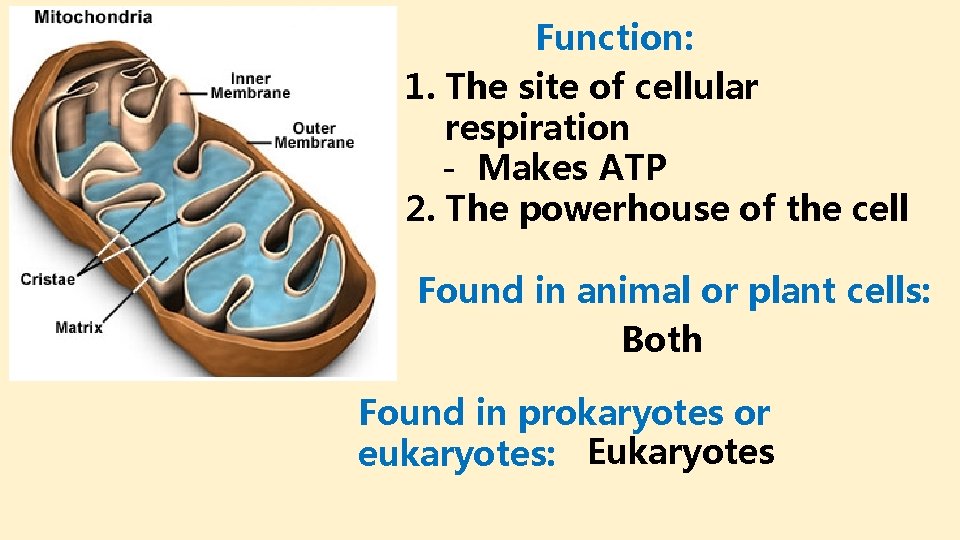 Mitochondria

Inner Membrane

Outer Membrane

Cristae

Matrix

Function:

1. The site of cellular respiration
- Makes ATP
2. The powerhouse of the cell

Found in animal or plant cells:
Both

Found in prokaryotes or eukaryotes: Eukaryotes